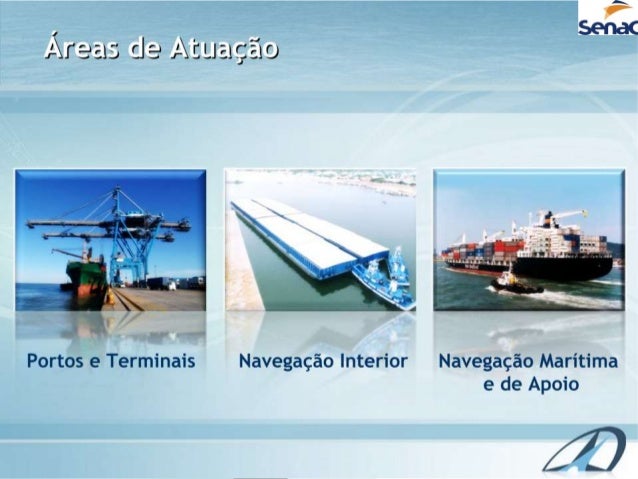 Senac

Áreas de Atuação

Portos e Terminais

Navegação Interior

Navegação Marítima e de Apoio